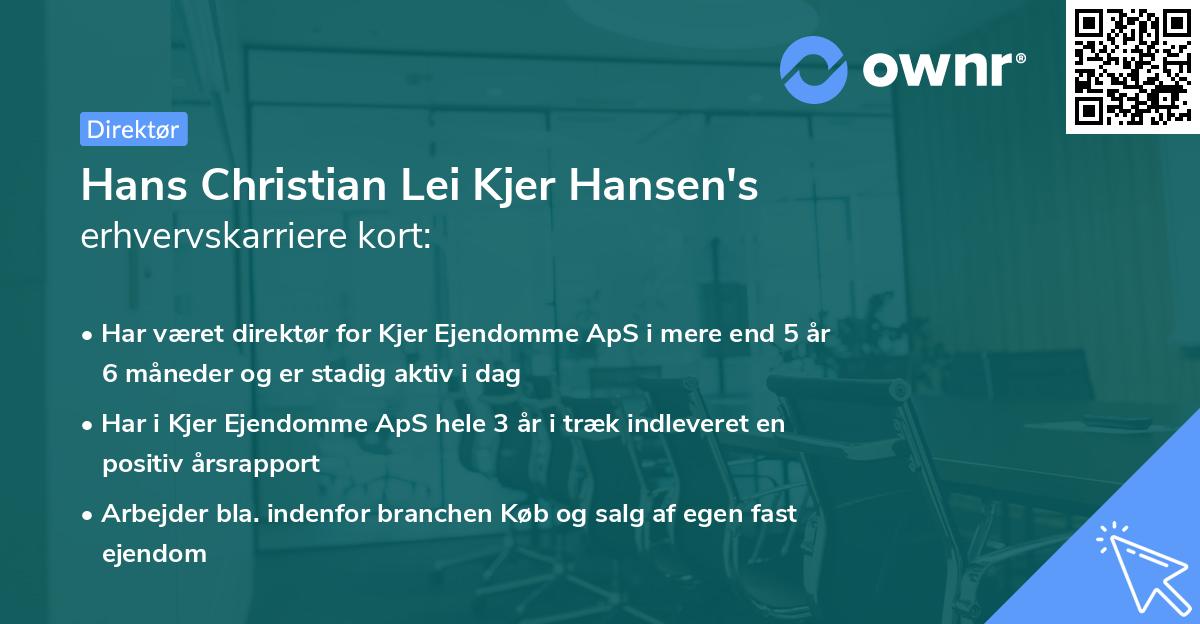 ownr®

Direktør

Hans Christian Lei Kjer Hansen's erhvervskarriere kort:

• Har været direktør for Kjer Ejendomme ApS i mere end 5 år 6 måneder og er stadig aktiv i dag

• Har i Kjer Ejendomme ApS hele 3 år i træk indleveret en positiv årsrapport

• Arbejder bla. indenfor branchen Køb og salg af egen fast ejendom